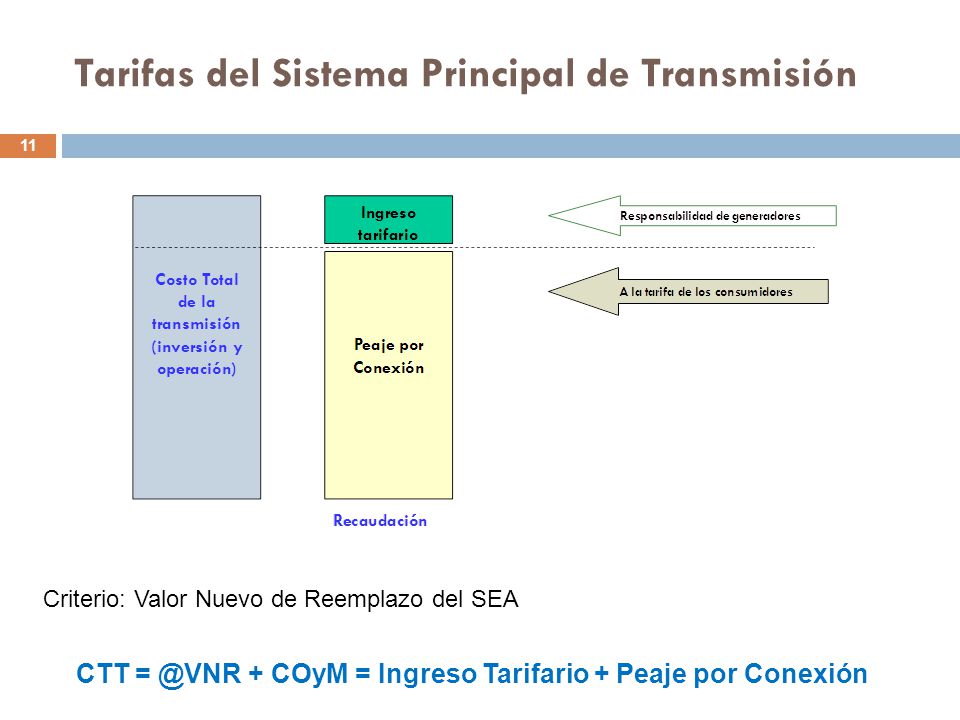 Tarifas del Sistema Principal de Transmisión

11

Costo Total de la transmisión (inversión y operación)

Ingreso tarifario

Peaje por Conexión

Recaudación

Responsabilidad de generadores

A la tarifa de los consumidores

Criterio: Valor Nuevo de Reemplazo del SEA

CTT = @VNR + COyM = Ingreso Tarifario + Peaje por Conexión